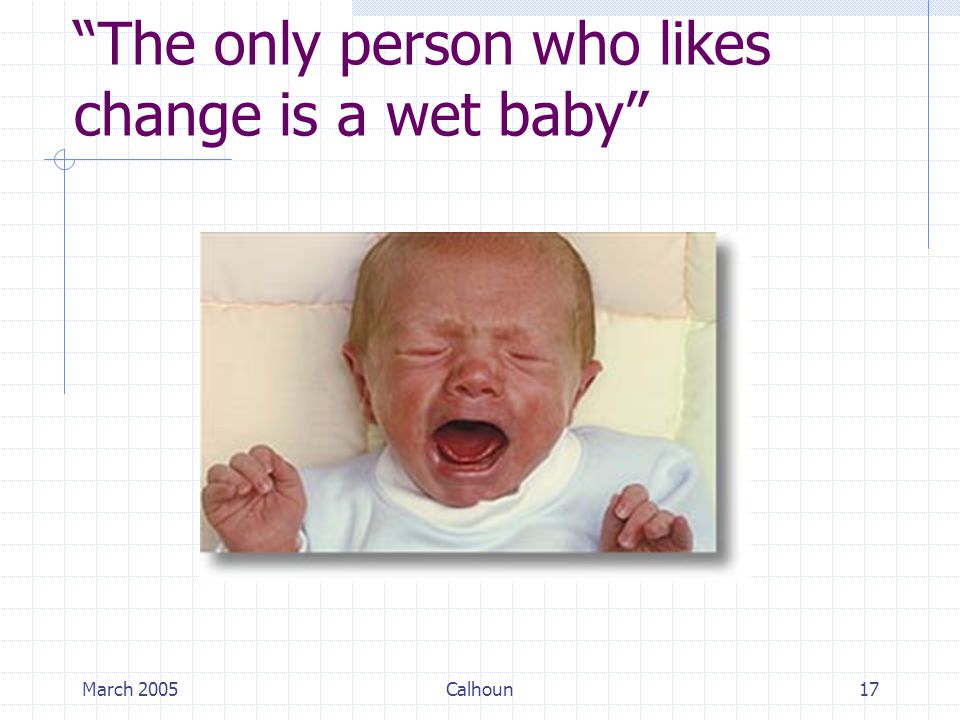 “The only person who likes change is a wet baby”

March 2005

Calhoun

17